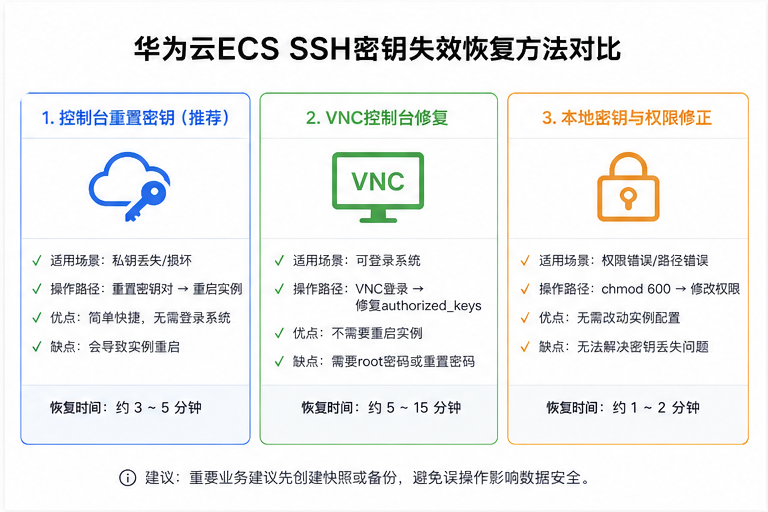 华为云ECS SSH密钥失效恢复方法对比

1. 控制台重置密钥（推荐）

✓ 适用场景：私钥丢失/损坏
✓ 操作路径：重置密钥对 → 重启实例
✓ 优点：简单快捷，无需登录系统
✓ 缺点：会导致实例重启

恢复时间：约 3 ~ 5 分钟

2. VNC控制台修复

VNC

✓ 适用场景：可登录系统
✓ 操作路径：VNC登录 → 修复authorized_keys
✓ 优点：不需要重启实例
✓ 缺点：需要root密码或重置密码

恢复时间：约 5 ~ 15 分钟

3. 本地密钥与权限修正

✓ 适用场景：权限错误/路径错误
✓ 操作路径：chmod 600 → 修改权限
✓ 优点：无需改动实例配置
✓ 缺点：无法解决密钥丢失问题

恢复时间：约 1 ~ 2 分钟

ⓘ 建议：重要业务建议先创建快照或备份，避免误操作影响数据安全。